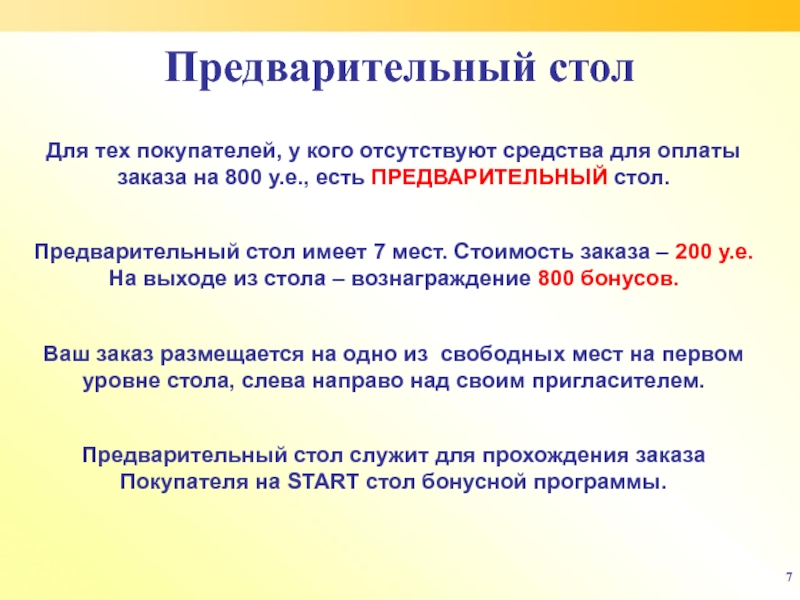 Предварительный стол

Для тех покупателей, у кого отсутствуют средства для оплаты заказа на 800 у.е., есть ПРЕДВАРИТЕЛЬНЫЙ стол.

Предварительный стол имеет 7 мест. Стоимость заказа – 200 у.е. На выходе из стола – вознаграждение 800 бонусов.

Ваш заказ размещается на одно из свободных мест на первом уровне стола, слева направо над своим пригласителем.

Предварительный стол служит для прохождения заказа Покупателя на START стол бонусной программы.

7